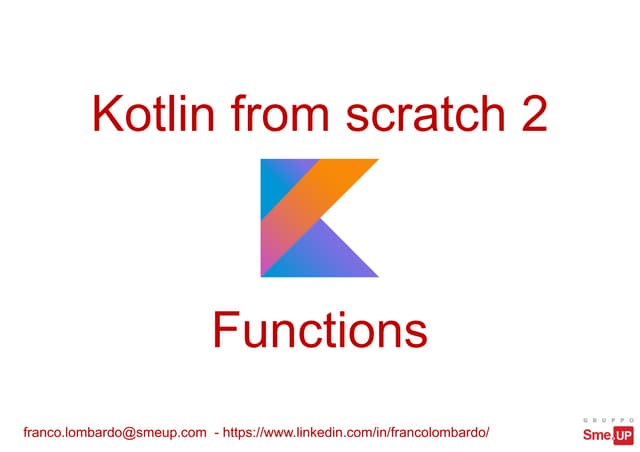 Kotlin from scratch 2

Functions

franco.lombardo@smeup.com - https://www.linkedin.com/in/francolombardo/

GRUPPO
Sme.UP